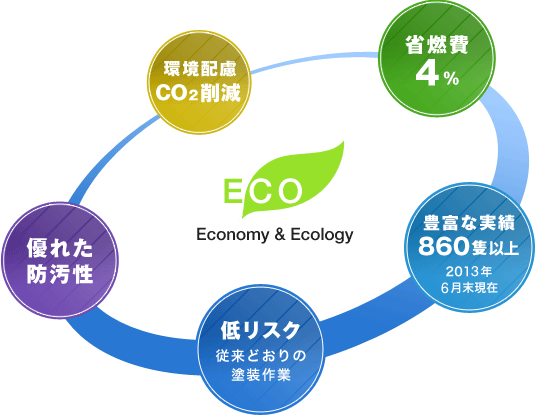 環境配慮
$CO_2$削減

省燃費
4%

ECO
Economy & Ecology

優れた
防汚性

豊富な実績
860隻以上
2013年
6月末現在

低リスク
従来どおりの
塗装作業